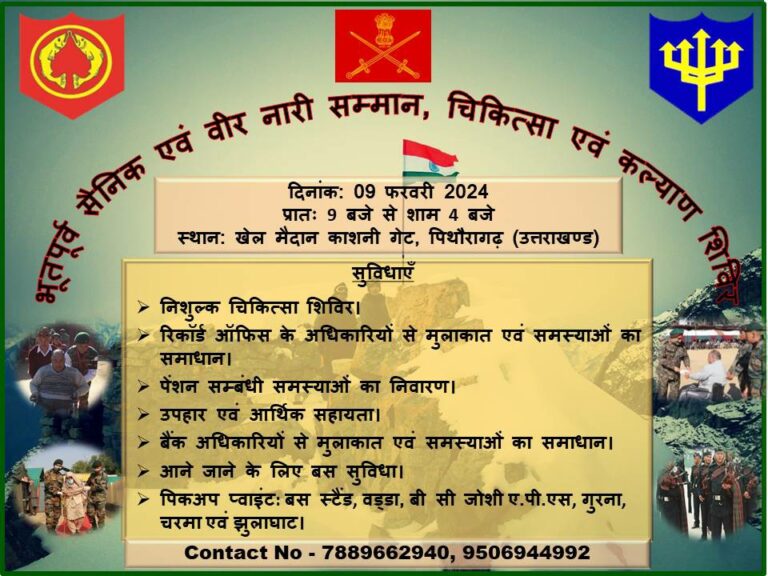 भूतपूर्व सैनिक एवं वीर नारी सम्मान, चिकित्सा एवं कल्याण शिविर

दिनांक: 09 फरवरी 2024
प्रातः 9 बजे से शाम 4 बजे
स्थान: खेल मैदान काशनी गेट, पिथौरागढ़ (उत्तराखण्ड)

सुविधाएँ

➢ निशुल्क चिकित्सा शिविर।
➢ रिकॉर्ड ऑफिस के अधिकारियों से मुलाकात एवं समस्याओं का समाधान।
➢ पेंशन सम्बंधी समस्याओं का निवारण।
➢ उपहार एवं आर्थिक सहायता।
➢ बैंक अधिकारियों से मुलाकात एवं समस्याओं का समाधान।
➢ आने जाने के लिए बस सुविधा।
➢ पिकअप प्वाइंट: बस स्टैंड, वड्डा, बी सी जोशी ए.पी.एस, गुरना, चरमा एवं झुलाघाट।

Contact No - 7889662940, 9506944992